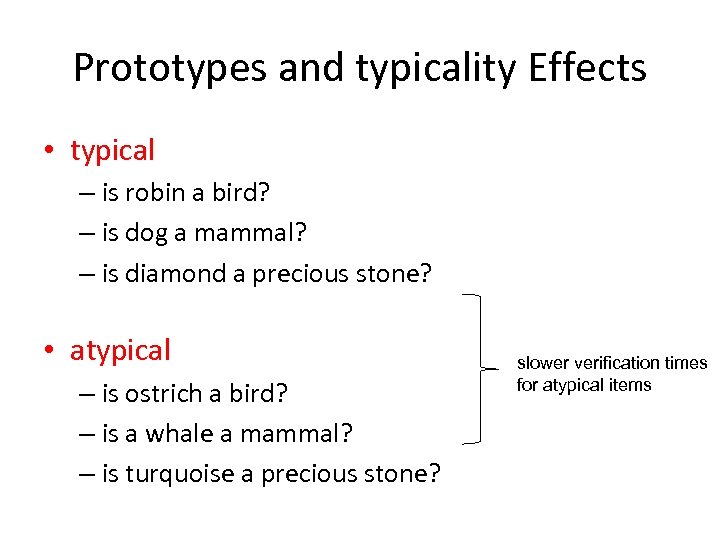 Prototypes and typicality Effects

• typical
– is robin a bird?
– is dog a mammal?
– is diamond a precious stone?

• atypical
– is ostrich a bird?
– is a whale a mammal?
– is turquoise a precious stone?

slower verification times for atypical items